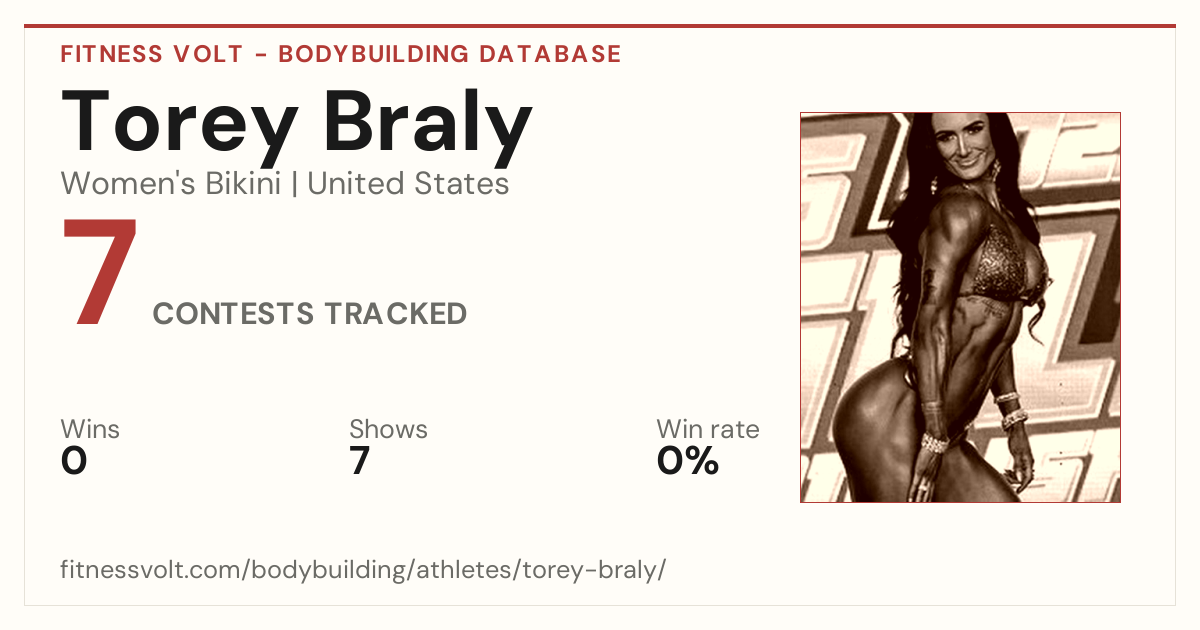 FITNESS VOLT - BODYBUILDING DATABASE

Torey Braly

Women's Bikini | United States

7

CONTESTS TRACKED

Wins
0

Shows
7

Win rate
0%

fitnessvolt.com/bodybuilding/athletes/torey-braly/